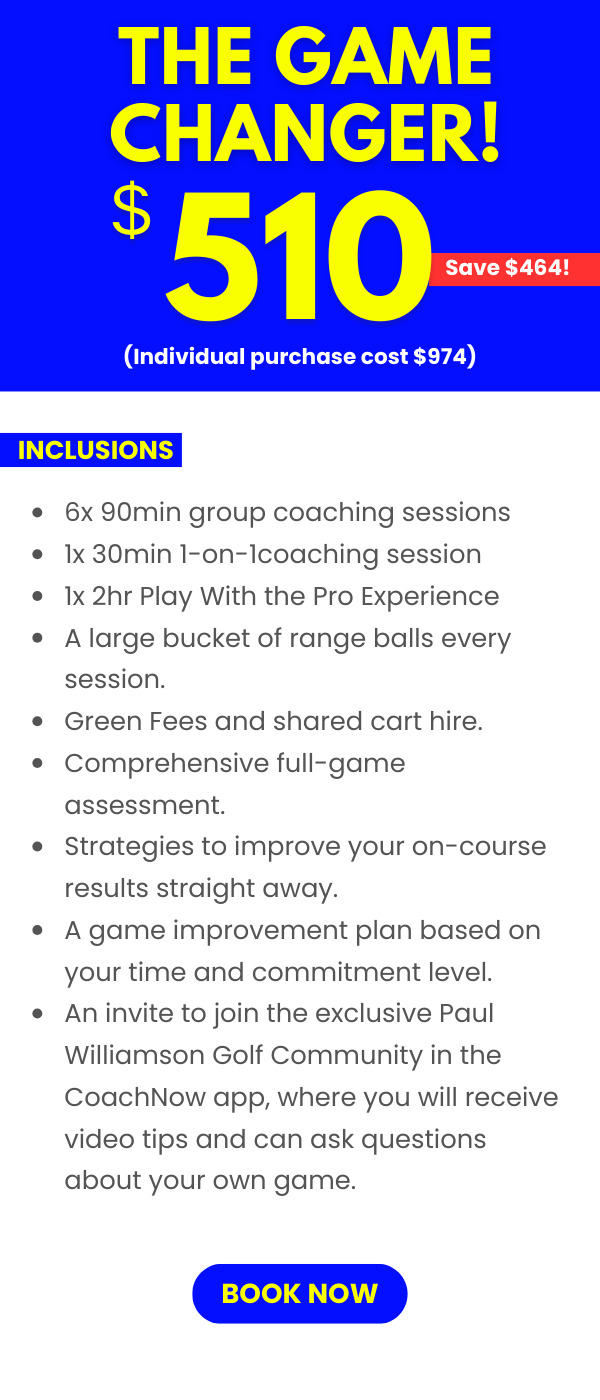 THE GAME CHANGER!

$ 510 Save $464!

(Individual purchase cost $974)

INCLUSIONS

- 6x 90min group coaching sessions
- 1x 30min 1-on-1coaching session
- 1x 2hr Play With the Pro Experience
- A large bucket of range balls every session.
- Green Fees and shared cart hire.
- Comprehensive full-game assessment.
- Strategies to improve your on-course results straight away.
- A game improvement plan based on your time and commitment level.
- An invite to join the exclusive Paul Williamson Golf Community in the CoachNow app, where you will receive video tips and can ask questions about your own game.

BOOK NOW